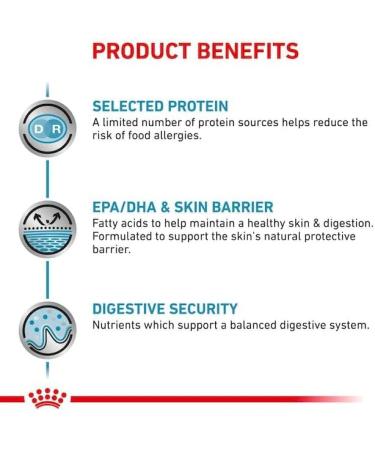 PRODUCT BENEFITS

D R

SELECTED PROTEIN
A limited number of protein sources helps reduce the risk of food allergies.

EPA/DHA & SKIN BARRIER
Fatty acids to help maintain a healthy skin & digestion. Formulated to support the skin's natural protective barrier.

DIGESTIVE SECURITY
Nutrients which support a balanced digestive system.